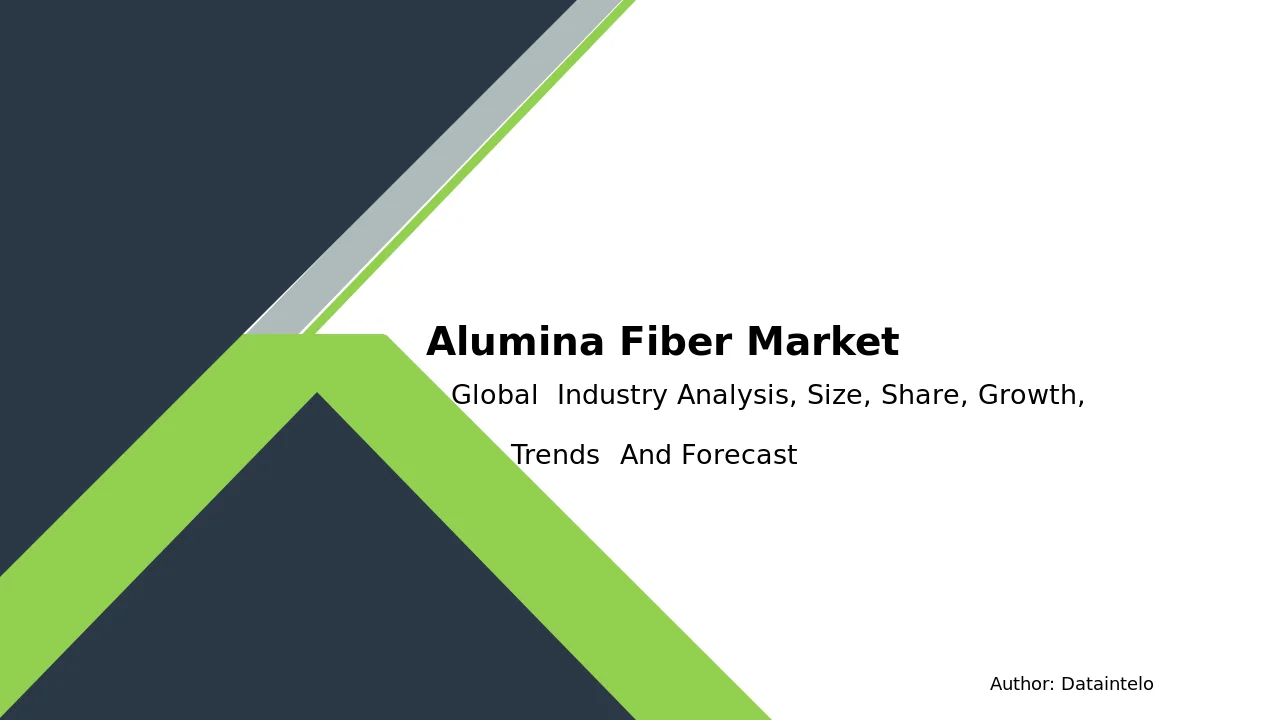 Alumina Fiber Market

Global Industry Analysis, Size, Share, Growth, Trends And Forecast

Author: Dataintelo